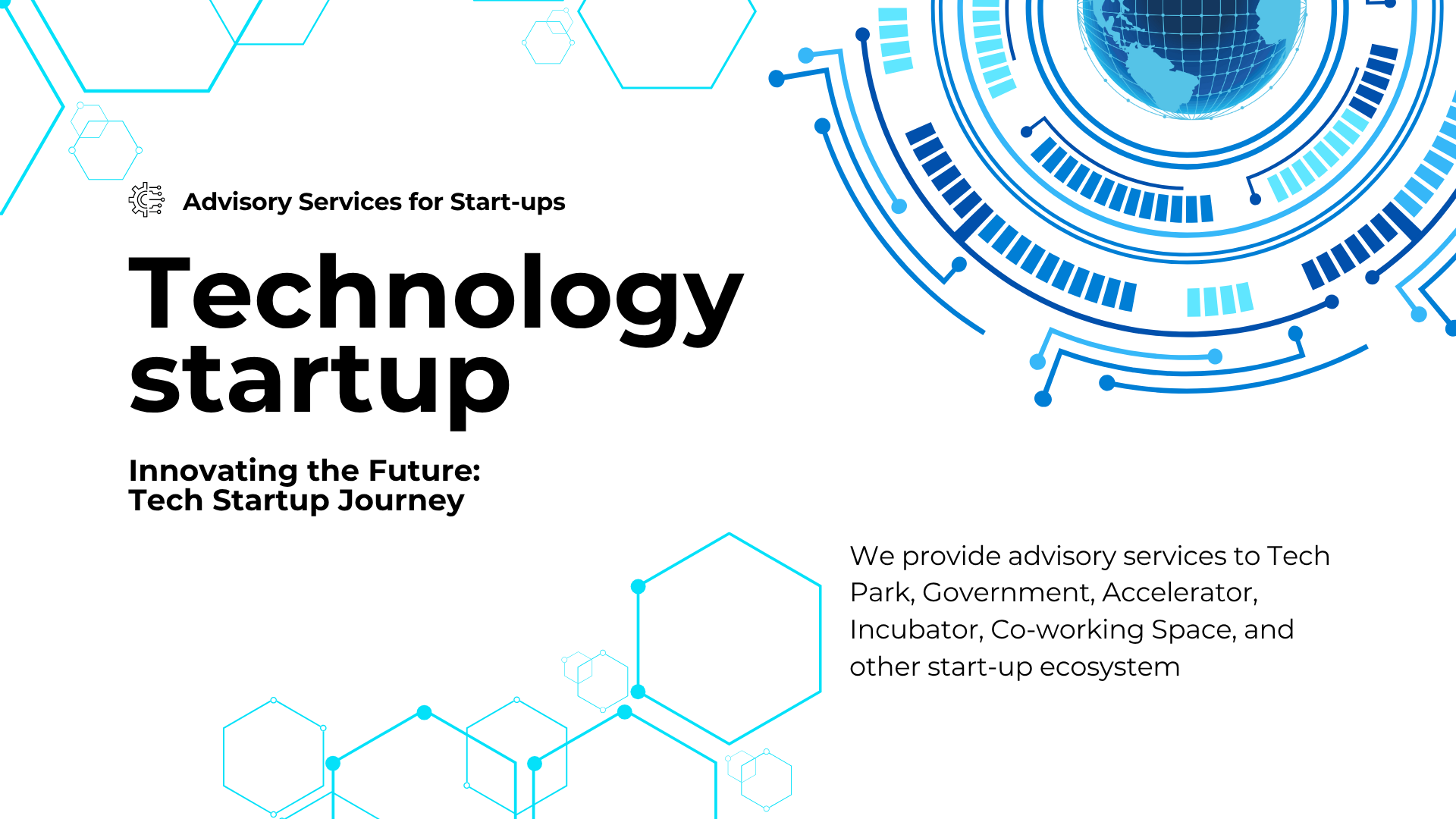 Advisory Services for Start-ups

Technology startup

Innovating the Future: Tech Startup Journey

We provide advisory services to Tech Park, Government, Accelerator, Incubator, Co-working Space, and other start-up ecosystem